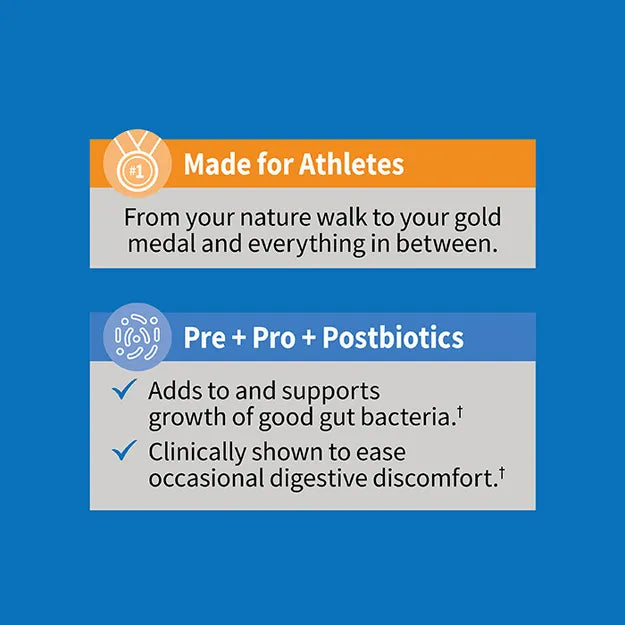 #1

Made for Athletes

From your nature walk to your gold medal and everything in between.

Pre + Pro + Postbiotics

✓ Adds to and supports growth of good gut bacteria.†

✓ Clinically shown to ease occasional digestive discomfort.†